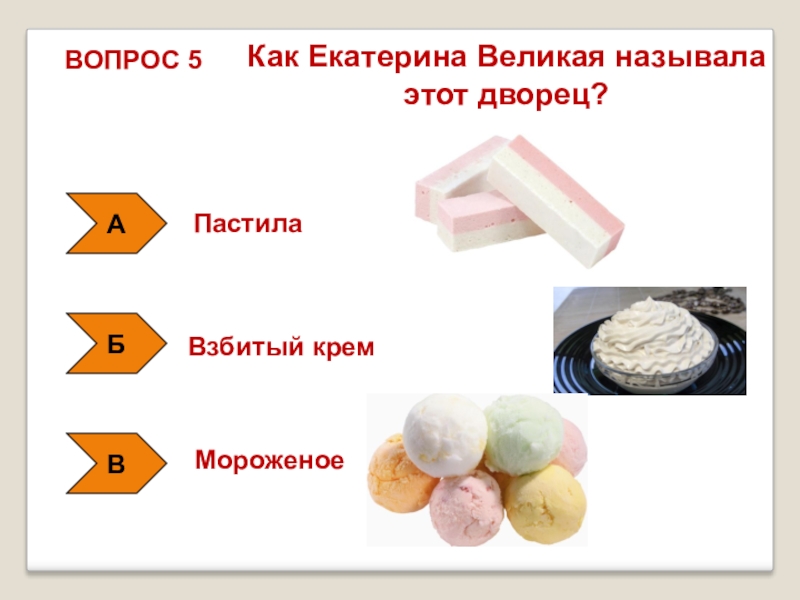 ВОПРОС 5

Как Екатерина Великая называла этот дворец?

А

Пастила

Б

Взбитый крем

В

Мороженое